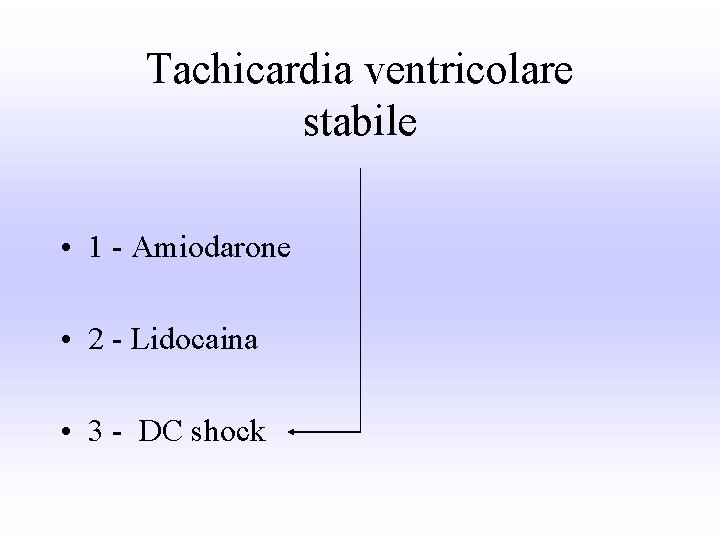 Tachicardia ventricolare stabile

• 1 - Amiodarone

• 2 - Lidocaina

• 3 - DC shock